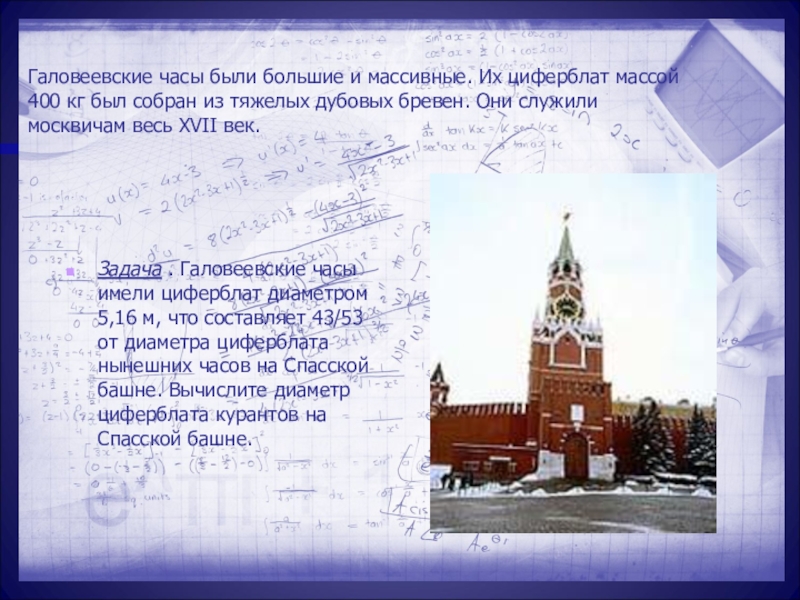 Галовеевские часы были большие и массивные. Их циферблат массой 400 кг был собран из тяжелых дубовых бревен. Они служили москвичам весь XVII век.

Задача . Галовеевские часы имели циферблат диаметром 5,16 м, что составляет 43/53 от диаметра циферблата нынешних часов на Спасской башне. Вычислите диаметр циферблата курантов на Спасской башне.